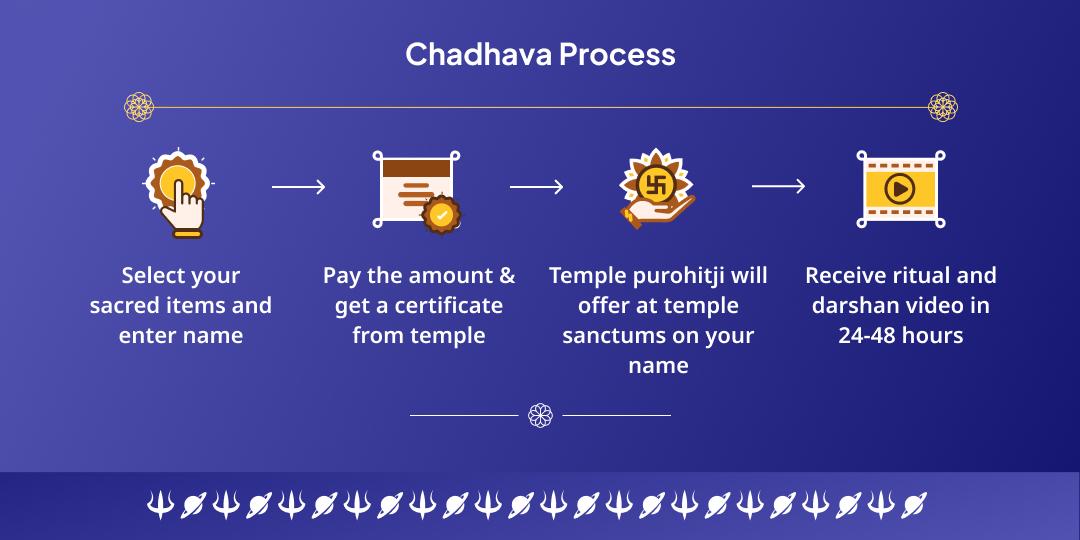 Chadhava Process

Select your sacred items and enter name

Pay the amount & get a certificate from temple

Temple purohitji will offer at temple sanctums on your name

Receive ritual and darshan video in 24-48 hours